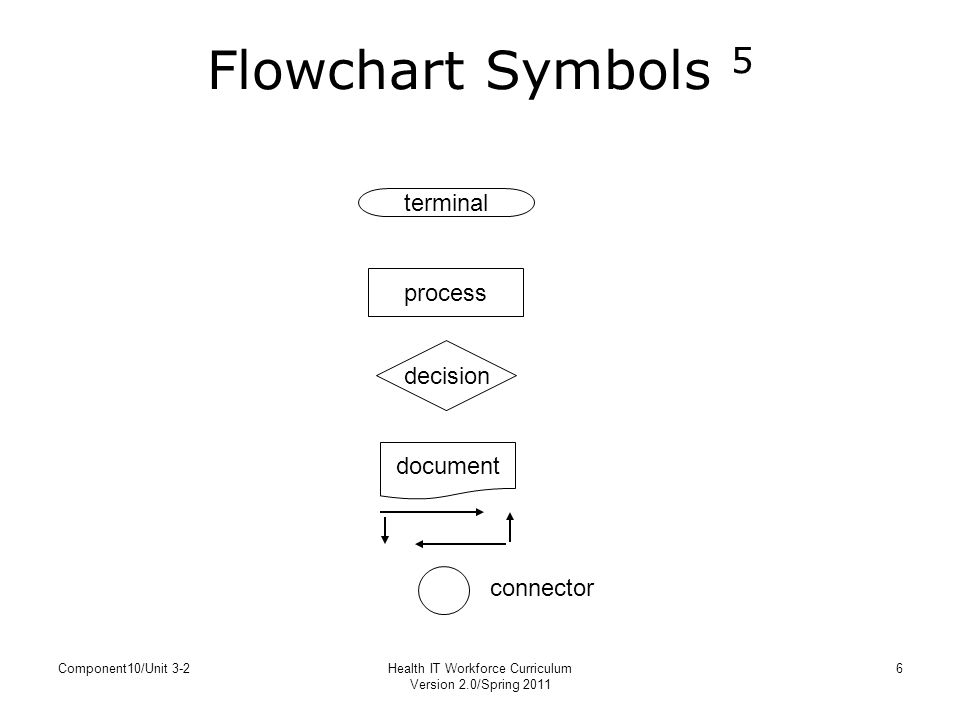 Flowchart Symbols $^5$

terminal

process

decision

document

connector

Component10/Unit 3-2

Health IT Workforce Curriculum
Version 2.0/Spring 2011

6